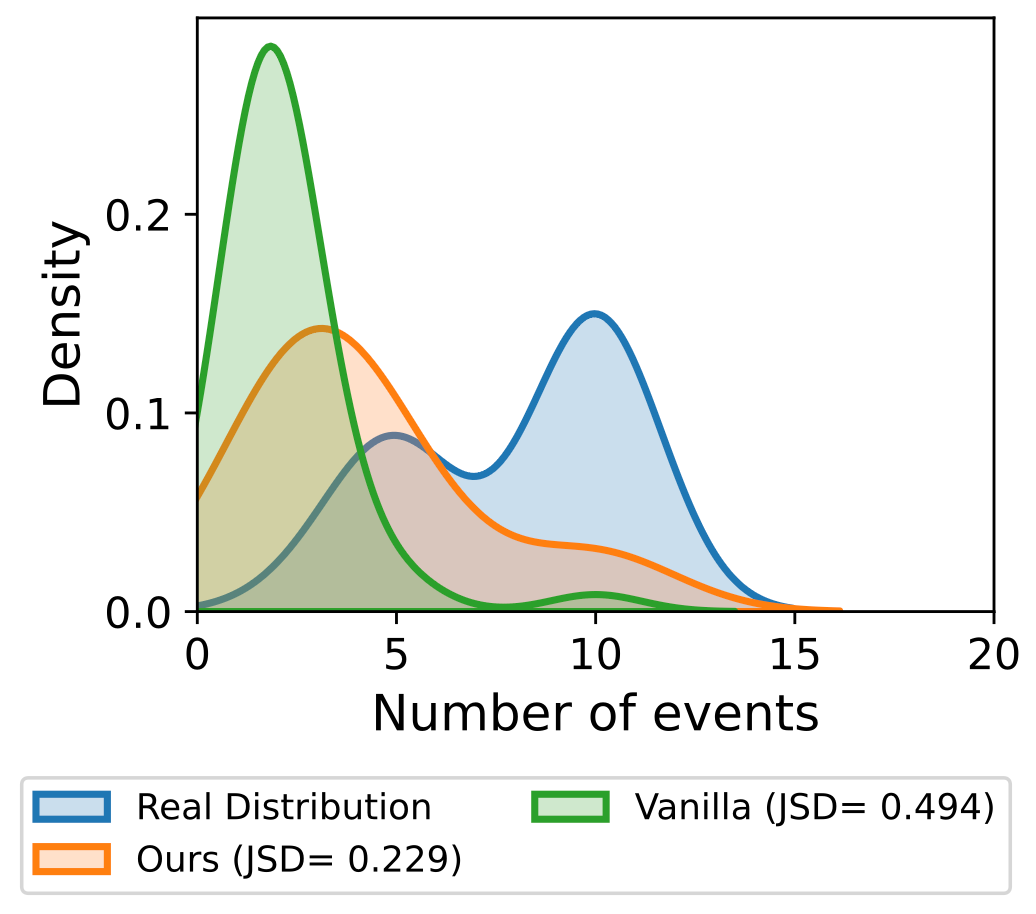 Density

0.2
0.1
0.0

0
5
10
15
20

Number of events

Real Distribution
Ours (JSD= 0.229)
Vanilla (JSD= 0.494)